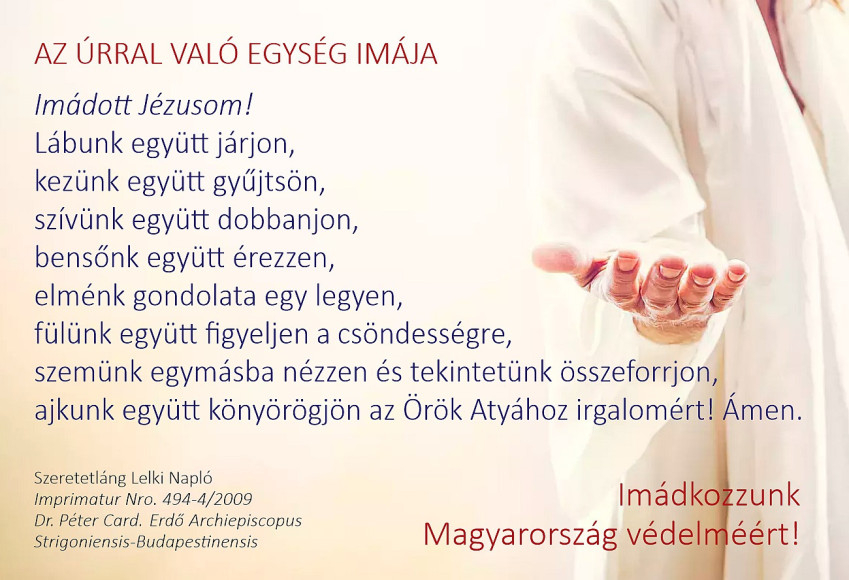 AZ ÚRRAL VALÓ EGYSÉG IMÁJA

Imádott Jézusom!
Lábunk együtt járjon,
kezünk együtt gyűjtsön,
szívünk együtt dobbanjon,
bensőnk együtt érezzen,
elménk gondolata egy legyen,
fülünk együtt figyeljen a csöndességre,
szemünk egymásba nézzen és tekintetünk összeforrjon,
ajkunk együtt könyörögjön az Örök Atyához irgalomért! Ámen.

Szeretetláng Lelki Napló
Imprimatur Nro. 494-4/2009
Dr. Péter Card. Erdő Archiepiscopus
Strigoniensis-Budapestinensis

Imádkozzunk
Magyarország védelméért!